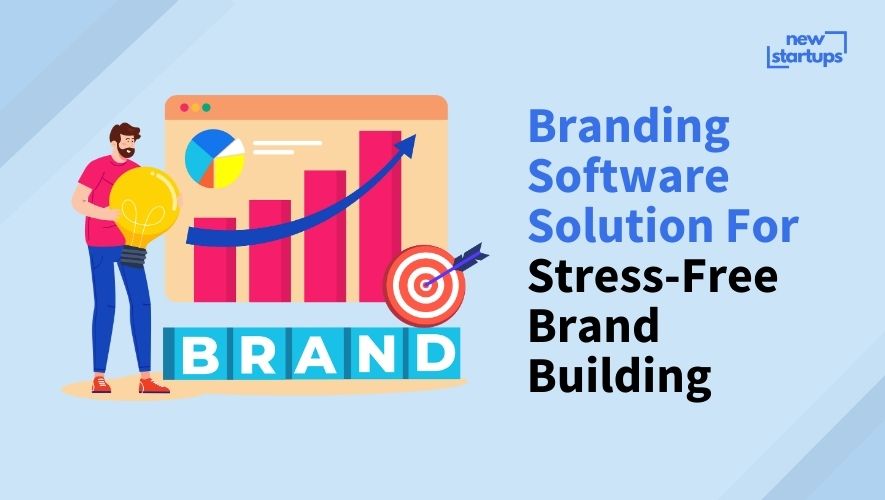 new startups

BRAND

Branding Software Solution For Stress-Free Brand Building